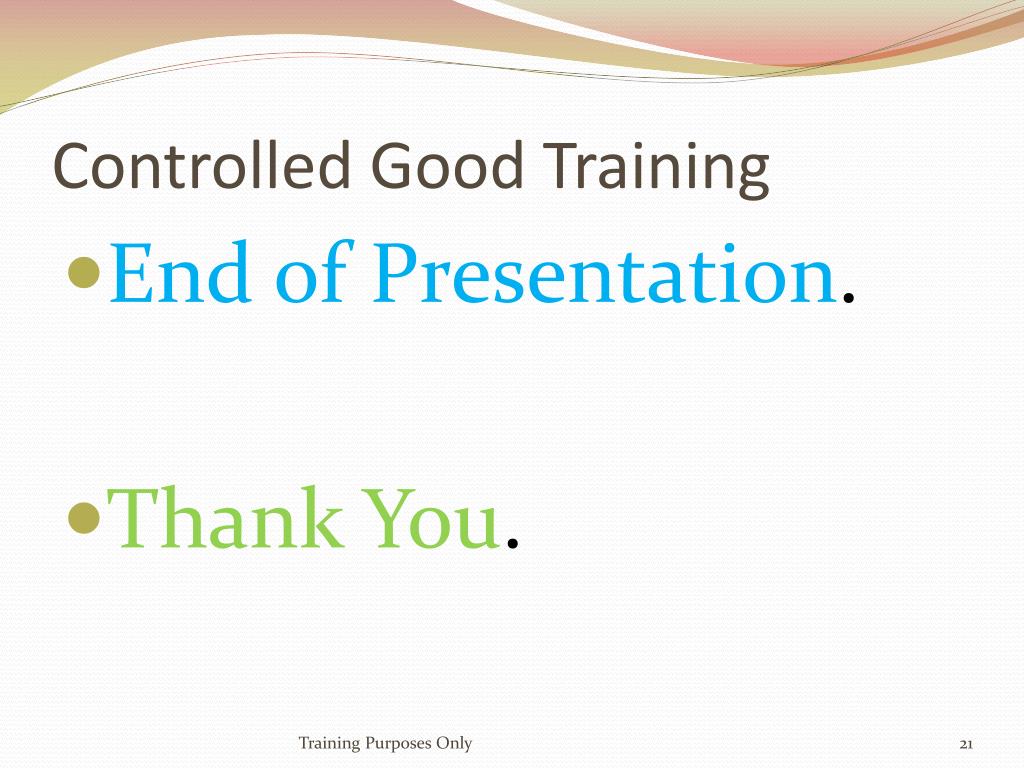 Controlled Good Training

- End of Presentation.

- Thank You.

Training Purposes Only

21